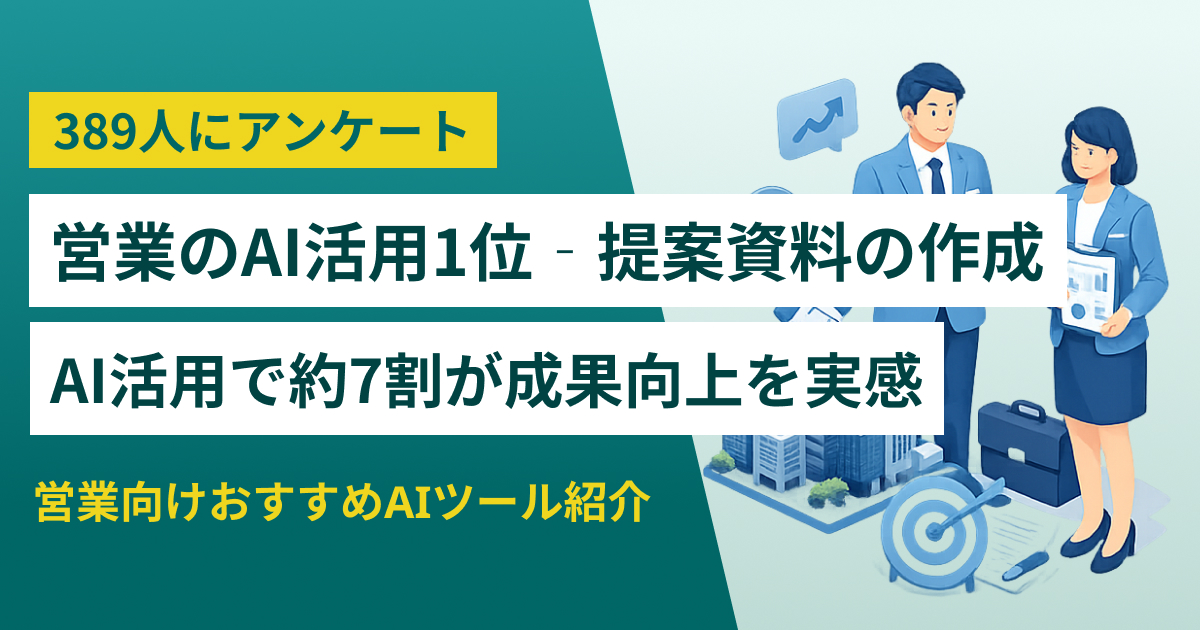 389人にアンケート

営業のAI活用1位 - 提案資料の作成

AI活用で約7割が成果向上を実感

営業向けおすすめAIツール紹介